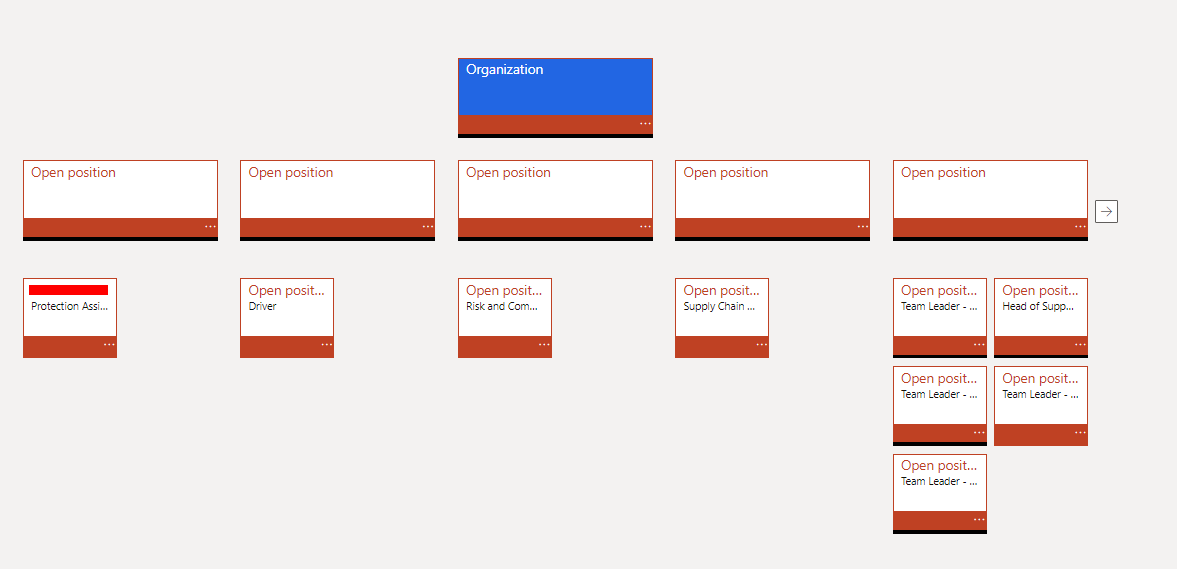 Organization
...

Open position
...

Open position
...

Open position
...

Open position
...

Open position
...

→

Protection Assi...
...

Open posit...
Driver
...

Open posit...
Risk and Com...
...

Open posit...
Supply Chain ...
...

Open posit...
Team Leader - ...
...

Open posit...
Head of Supp...
...

Open posit...
Team Leader - ...
...

Open posit...
Team Leader - ...
...

Open posit...
Team Leader - ...
...